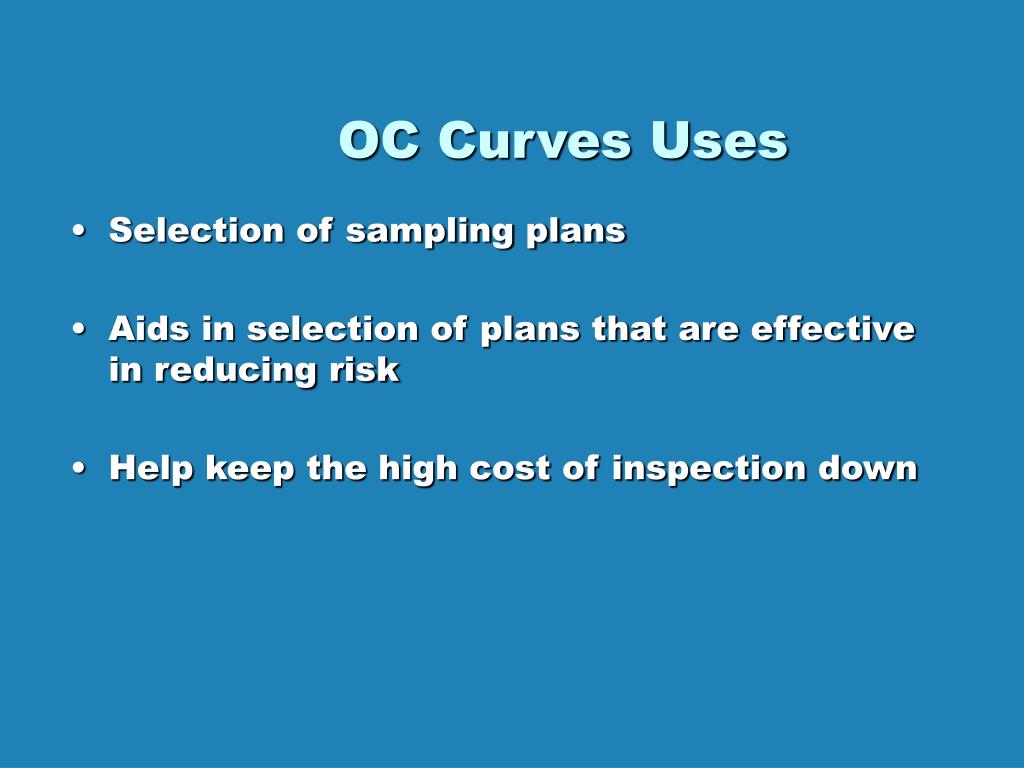 OC Curves Uses

• Selection of sampling plans

• Aids in selection of plans that are effective in reducing risk

• Help keep the high cost of inspection down